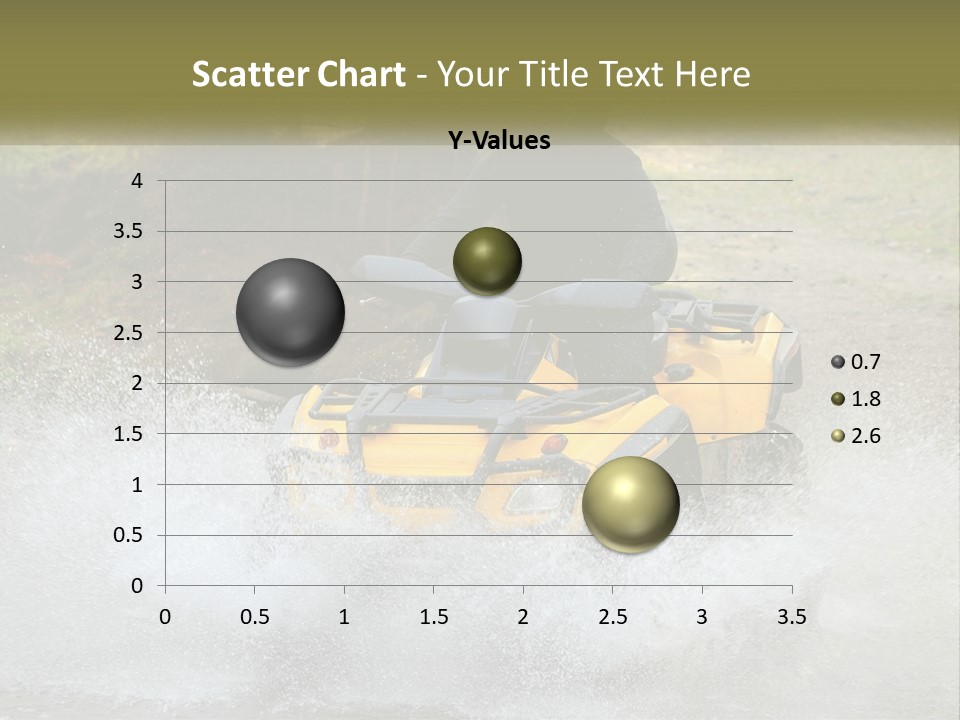 Scatter Chart - Your Title Text Here

Y-Values

4
3.5
3
2.5
2
1.5
1
0.5
0

0 0.5 1 1.5 2 2.5 3 3.5

0.7
1.8
2.6